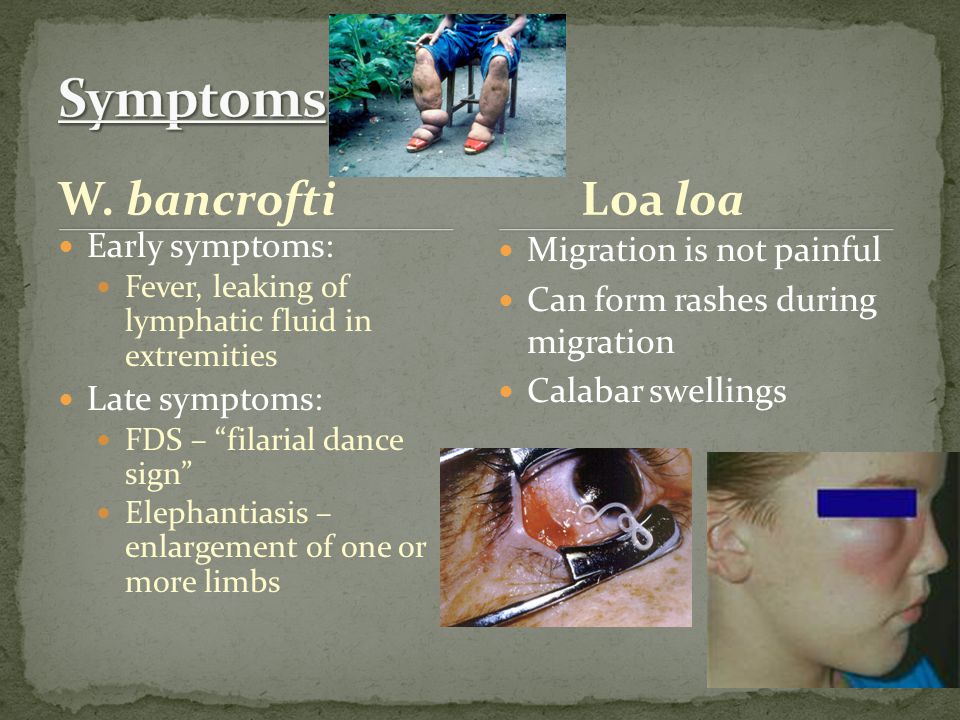 Symptoms

W. bancrofti

- Early symptoms:
  - Fever, leaking of lymphatic fluid in extremities
- Late symptoms:
  - FDS – "filarial dance sign"
  - Elephantiasis – enlargement of one or more limbs

Loa loa

- Migration is not painful
- Can form rashes during migration
- Calabar swellings